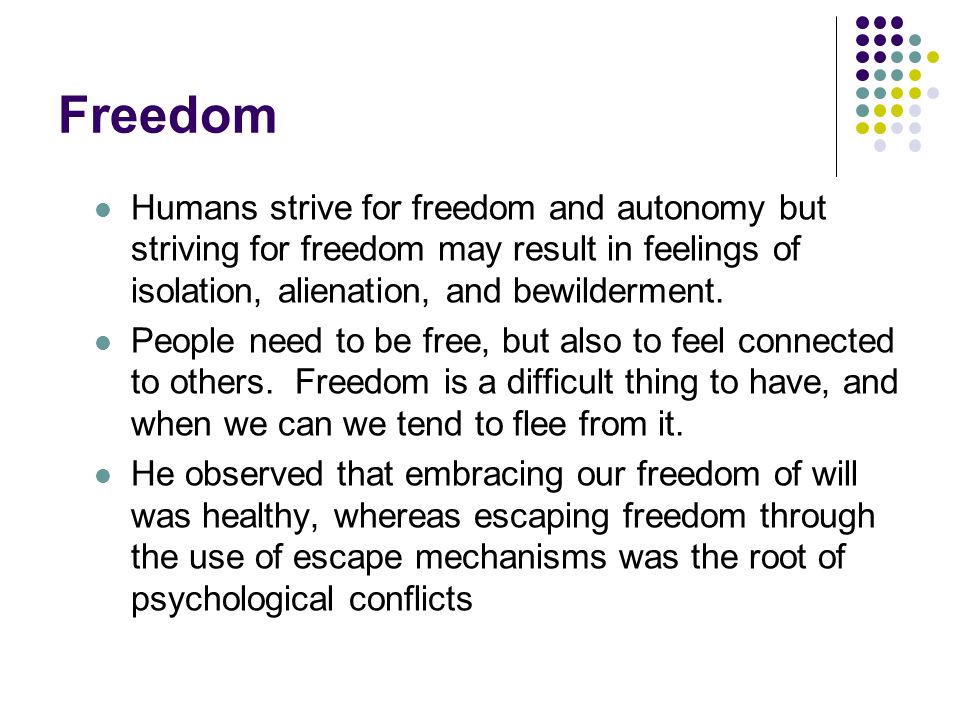 Freedom

- Humans strive for freedom and autonomy but striving for freedom may result in feelings of isolation, alienation, and bewilderment.
- People need to be free, but also to feel connected to others. Freedom is a difficult thing to have, and when we can we tend to flee from it.
- He observed that embracing our freedom of will was healthy, whereas escaping freedom through the use of escape mechanisms was the root of psychological conflicts